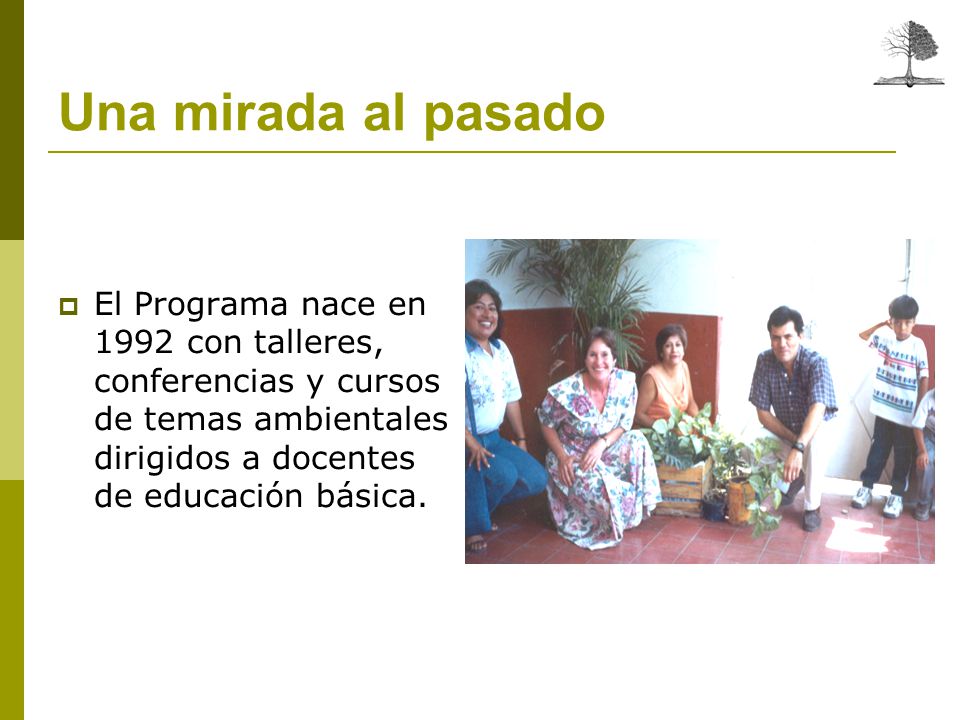 Una mirada al pasado

El Programa nace en 1992 con talleres, conferencias y cursos de temas ambientales dirigidos a docentes de educación básica.